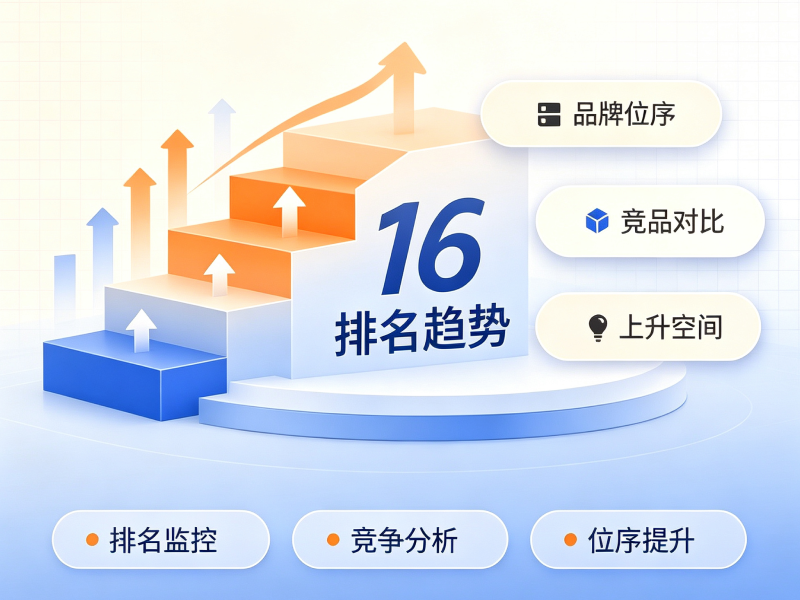 16
排名趋势

品牌位序

竞品对比

上升空间

排名监控

竞争分析

位序提升